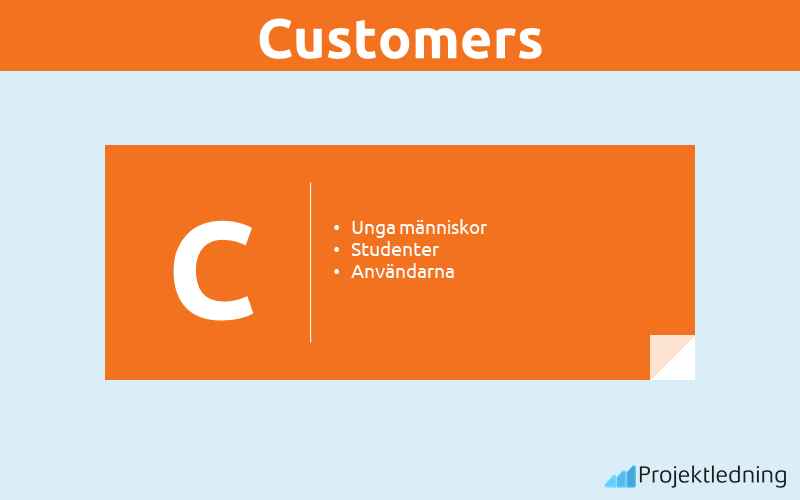 Customers

C

• Unga människor
• Studenter
• Användarna

Projektledning